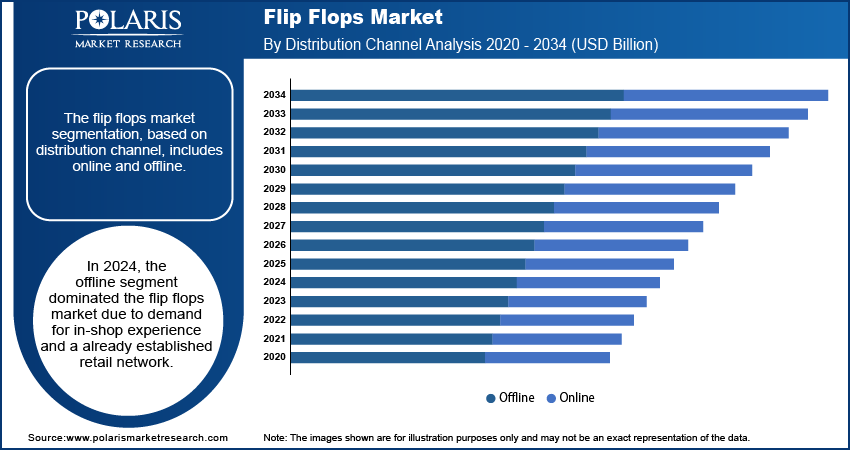 POLARIS
MARKET RESEARCH

Flip Flops Market
By Distribution Channel Analysis 2020 - 2034 (USD Billion)

The flip flops market segmentation, based on distribution channel, includes online and offline.

In 2024, the offline segment dominated the flip flops market due to demand for in-shop experience and a already established retail network.

2034
2033
2032
2031
2030
2029
2028
2027
2026
2025
2024
2023
2022
2021
2020

Offline Online

Source:www.polarismarketresearch.com

Note: The images shown are for illustration purposes only and may not be an exact representation of the data.